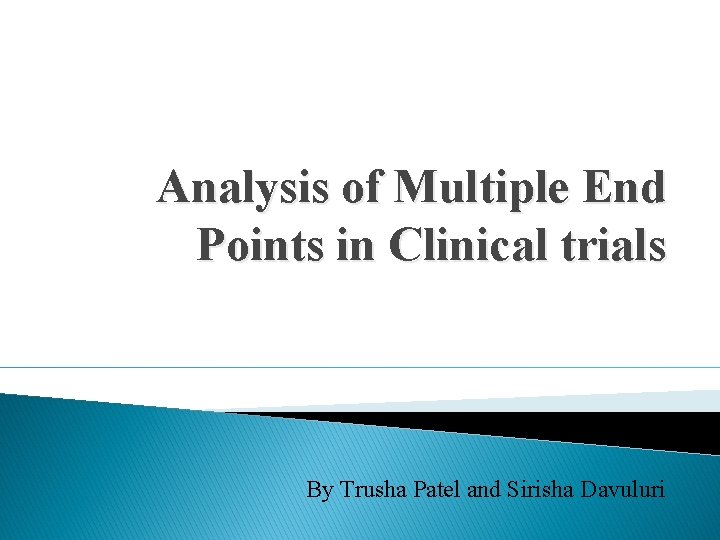 Analysis of Multiple End Points in Clinical trials

By Trusha Patel and Sirisha Davuluri